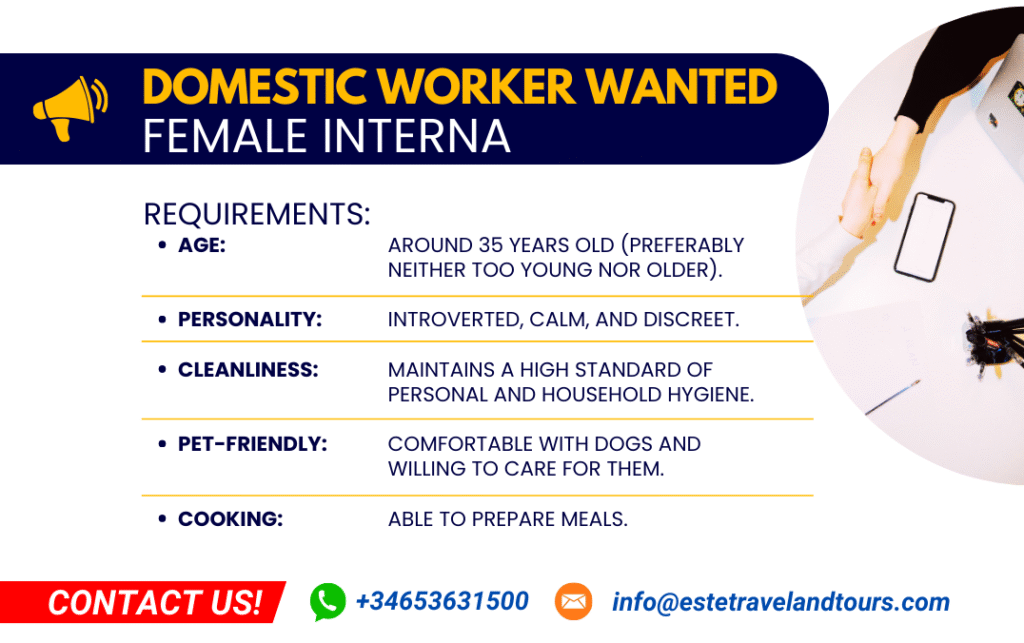 DOMESTIC WORKER WANTED
FEMALE INTERNA

REQUIREMENTS:

| | |
|---|---|
| • AGE: | AROUND 35 YEARS OLD (PREFERABLY NEITHER TOO YOUNG NOR OLDER). |
| • PERSONALITY: | INTROVERTED, CALM, AND DISCREET. |
| • CLEANLINESS: | MAINTAINS A HIGH STANDARD OF PERSONAL AND HOUSEHOLD HYGIENE. |
| • PET-FRIENDLY: | COMFORTABLE WITH DOGS AND WILLING TO CARE FOR THEM. |
| • COOKING: | ABLE TO PREPARE MEALS. |

CONTACT US! +34653631500 info@estetravelandtours.com